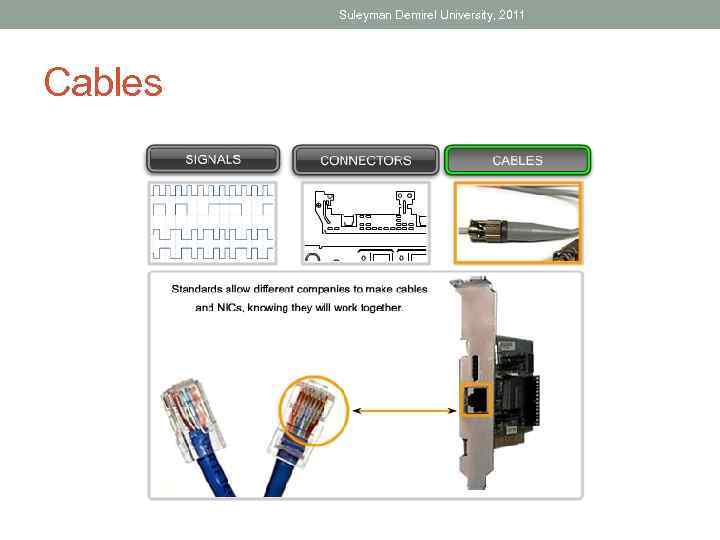 Suleyman Demirel University, 2011

Cables

SIGNALS

CONNECTORS

CABLES

Standards allow different companies to make cables and NICs, knowing they will work together.